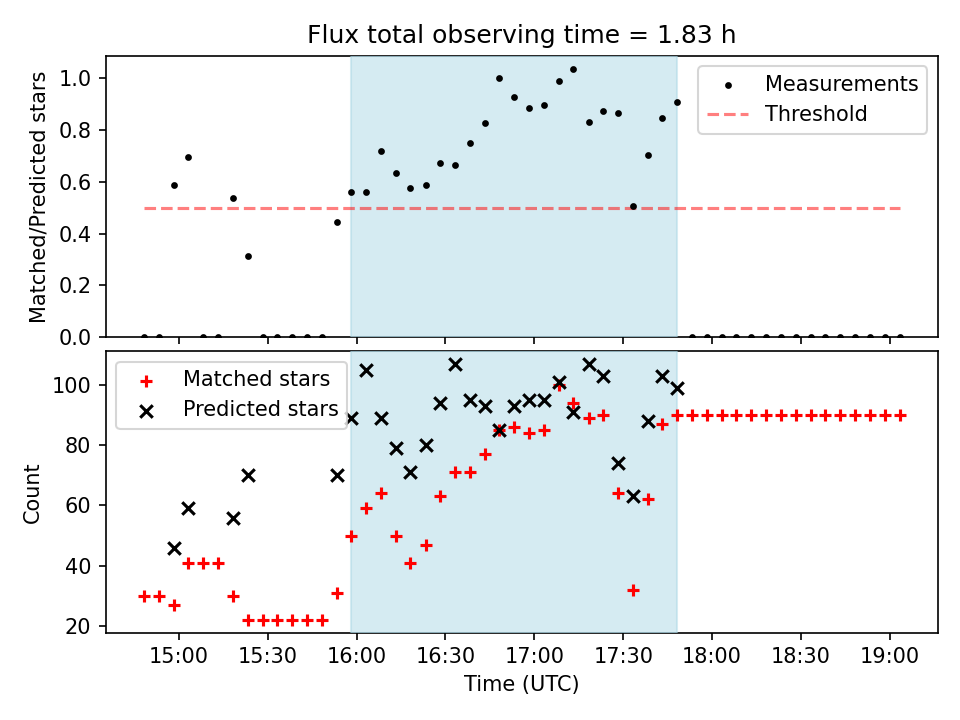 Flux total observing time = 1.83 h

Matched/Predicted stars
1.0
0.8
0.6
0.4
0.2
0.0

Measurements
Threshold

Count
100
80
60
40
20

Matched stars
Predicted stars

15:00
15:30
16:00
16:30
17:00
17:30
18:00
18:30
19:00
Time (UTC)